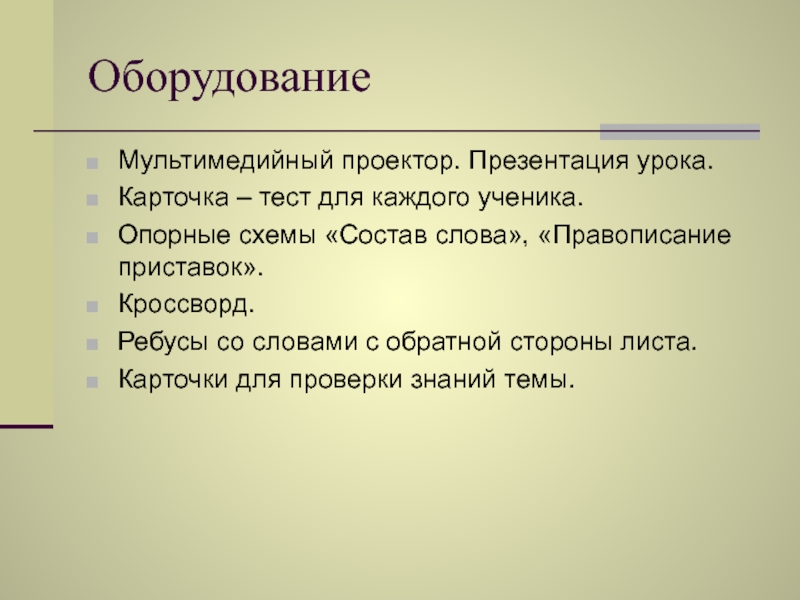 Оборудование

Мультимедийный проектор. Презентация урока.

Карточка – тест для каждого ученика.

Опорные схемы «Состав слова», «Правописание приставок».

Кроссворд.

Ребусы со словами с обратной стороны листа.

Карточки для проверки знаний темы.